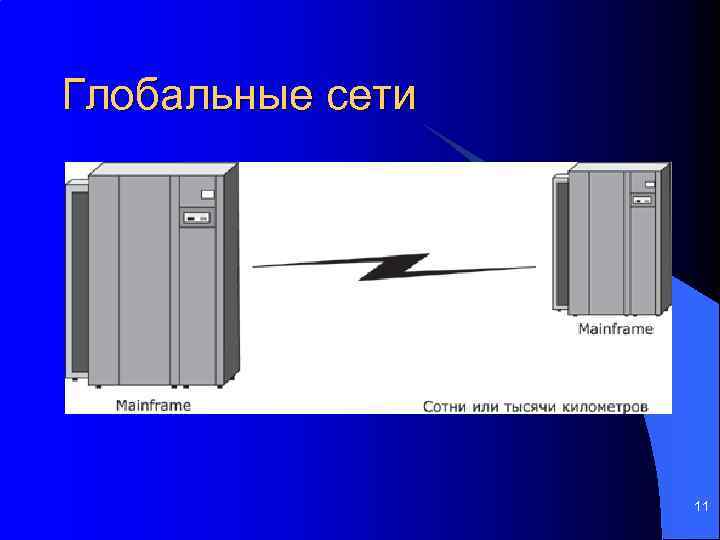 Глобальные сети

Mainframe

Mainframe

Сотни или тысячи километров

11